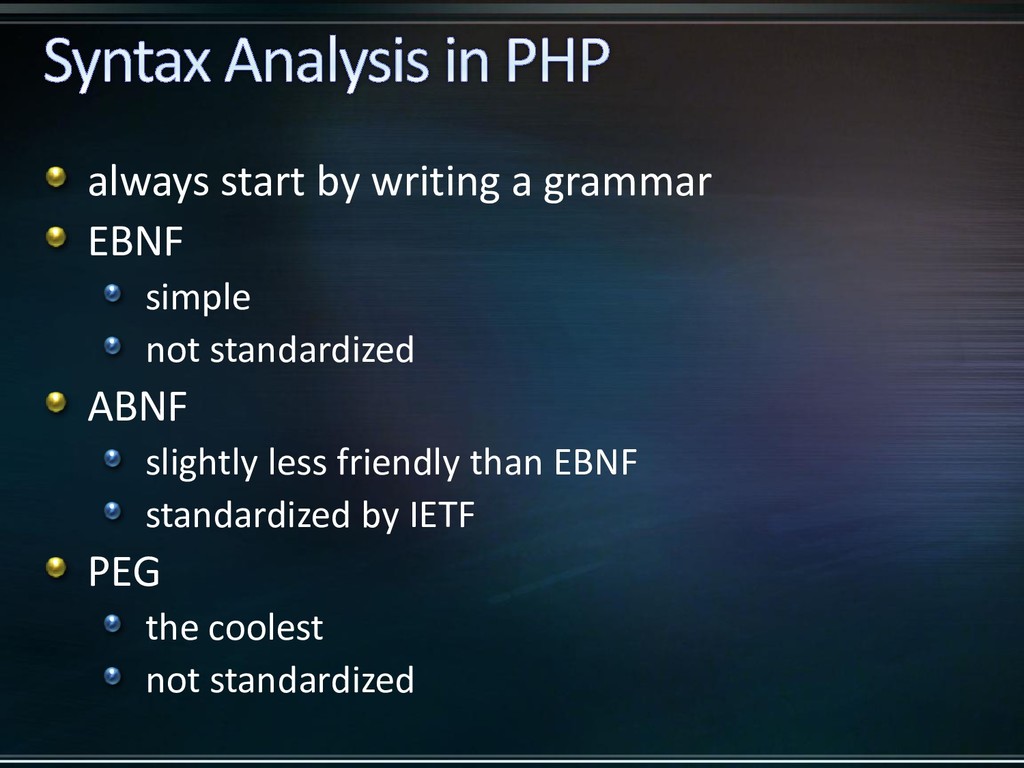 Syntax Analysis in PHP

always start by writing a grammar
EBNF
simple
not standardized
ABNF
slightly less friendly than EBNF
standardized by IETF
PEG
the coolest
not standardized